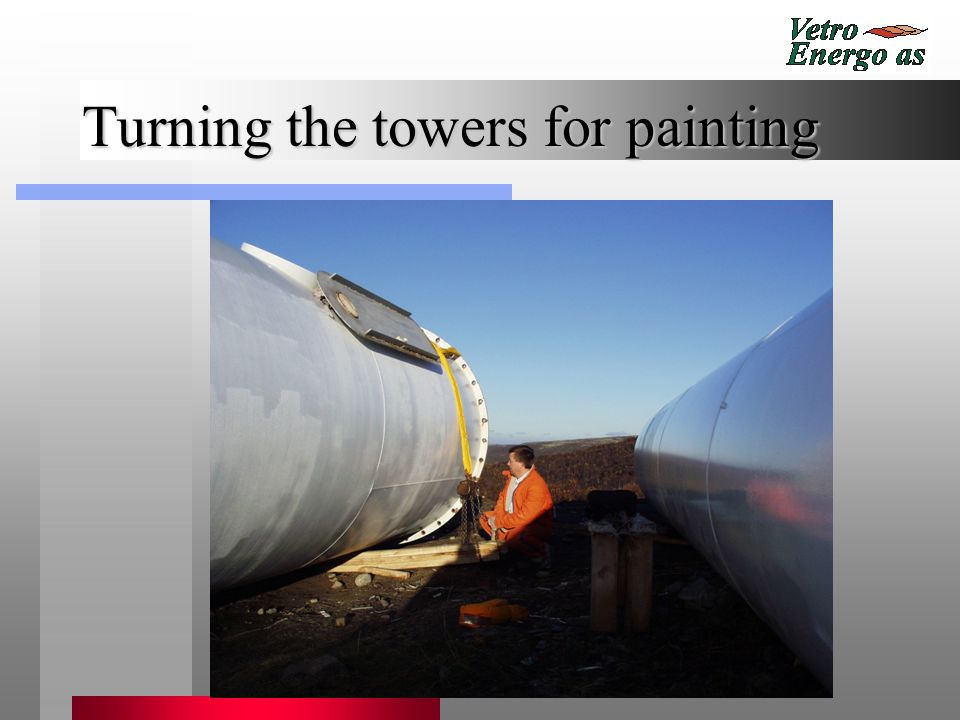 Vetro
Energo as

Turning the towers for painting